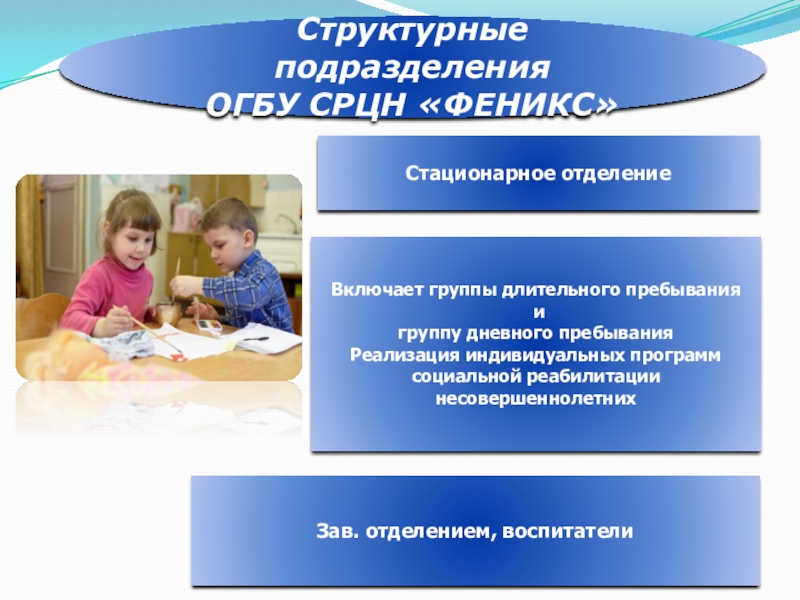 Структурные подразделения
ОГБУ СРЦН «ФЕНИКС»

Стационарное отделение

Включает группы длительного пребывания
и
группу дневного пребывания
Реализация индивидуальных программ социальной реабилитации несовершеннолетних

Зав. отделением, воспитатели